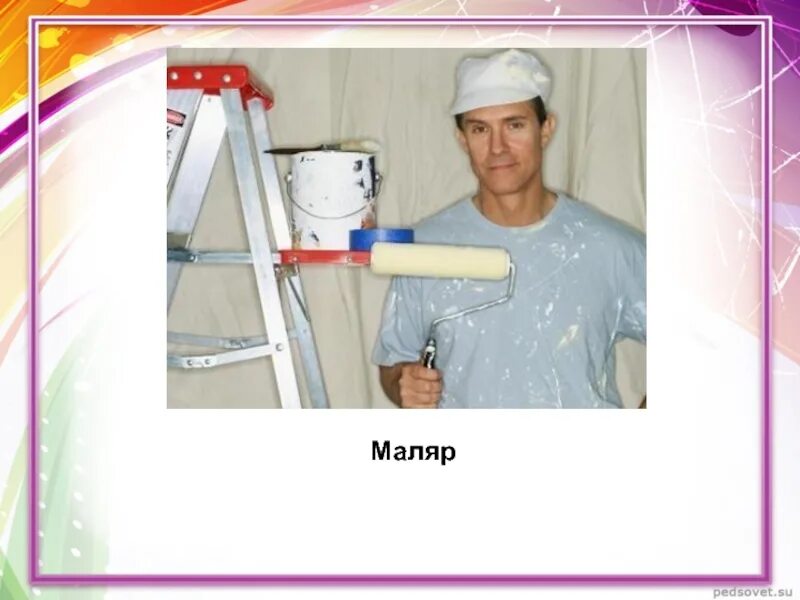 Маляр

pedsovet.su